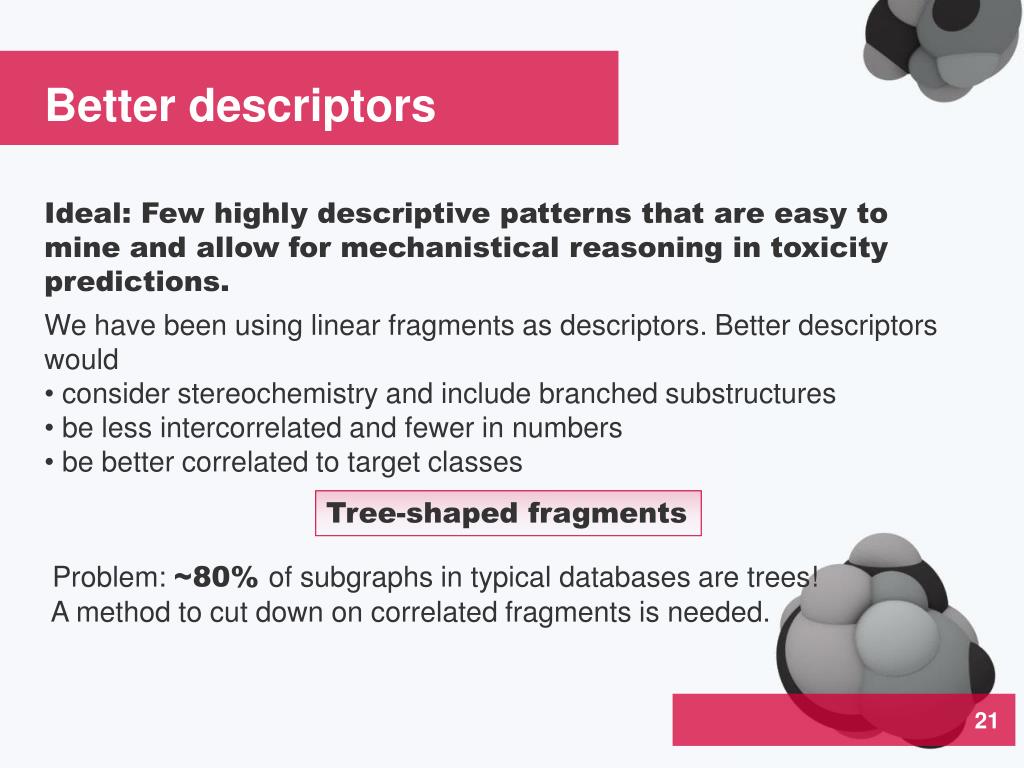 Better descriptors

Ideal: Few highly descriptive patterns that are easy to mine and allow for mechanistical reasoning in toxicity predictions.

We have been using linear fragments as descriptors. Better descriptors would
• consider stereochemistry and include branched substructures
• be less intercorrelated and fewer in numbers
• be better correlated to target classes

Tree-shaped fragments

Problem: ~80% of subgraphs in typical databases are trees!
A method to cut down on correlated fragments is needed.

21